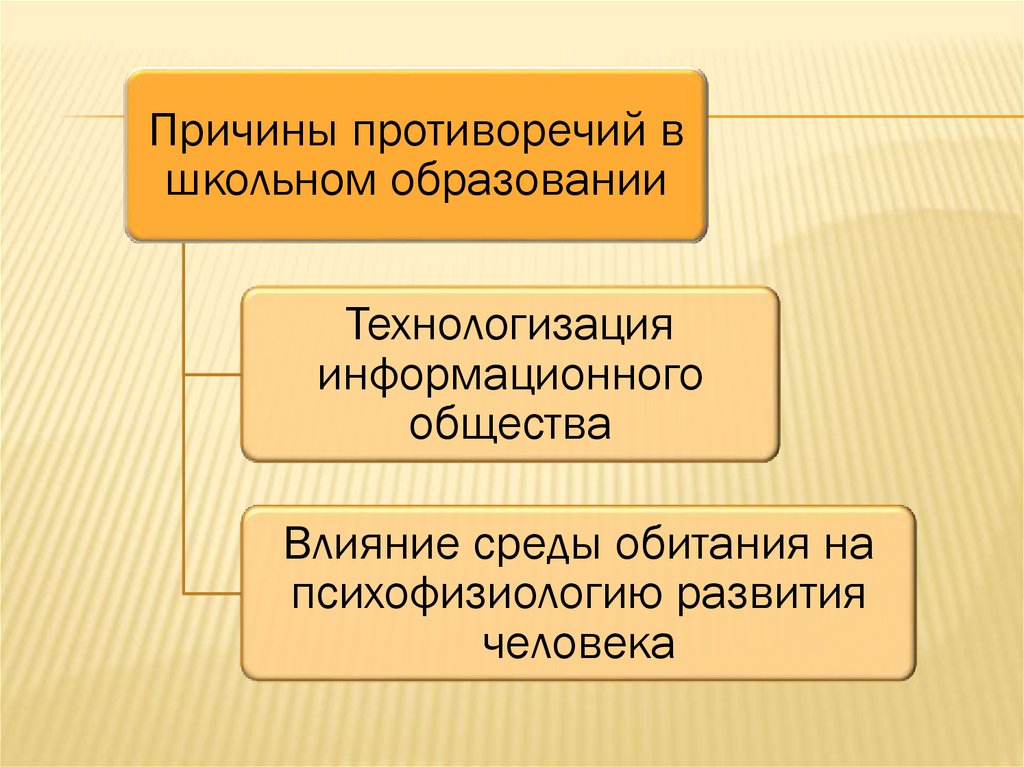 Причины противоречий в школьном образовании

Технологизация информационного общества

Влияние среды обитания на психофизиологию развития человека